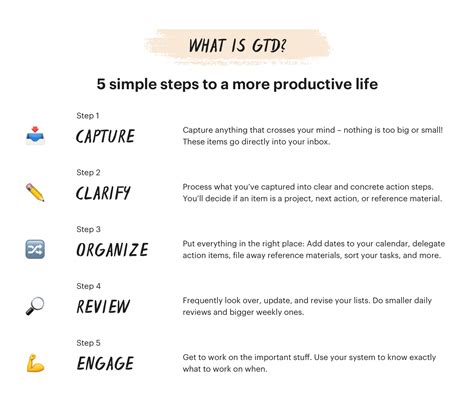 WHAT IS GTD?

5 simple steps to a more productive life

Step 1
CAPTURE
Capture anything that crosses your mind – nothing is too big or small! These items go directly into your inbox.

Step 2
CLARIFY
Process what you've captured into clear and concrete action steps. You'll decide if an item is a project, next action, or reference material.

Step 3
ORGANIZE
Put everything in the right place: Add dates to your calendar, delegate action items, file away reference materials, sort your tasks, and more.

Step 4
REVIEW
Frequently look over, update, and revise your lists. Do smaller daily reviews and bigger weekly ones.

Step 5
ENGAGE
Get to work on the important stuff. Use your system to know exactly what to work on when.